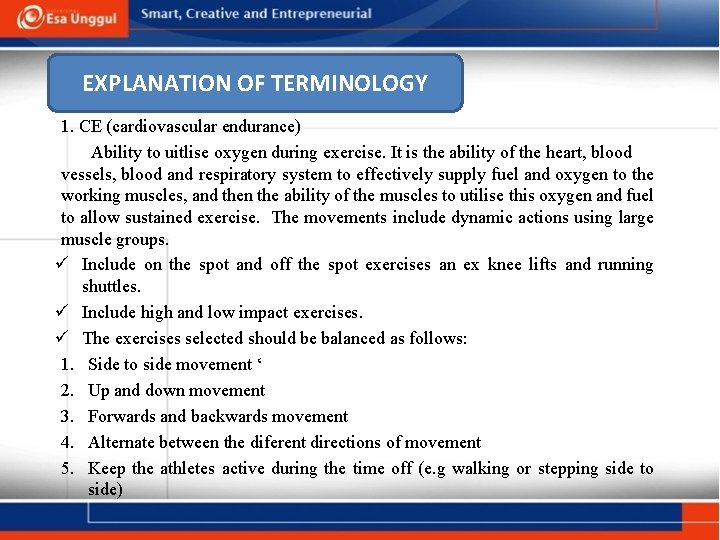 Esa Unggul Smart, Creative and Entrepreneurial

EXPLANATION OF TERMINOLOGY

1. CE (cardiovascular endurance)

Ability to uitlise oxygen during exercise. It is the ability of the heart, blood vessels, blood and respiratory system to effectively supply fuel and oxygen to the working muscles, and then the ability of the muscles to utilise this oxygen and fuel to allow sustained exercise. The movements include dynamic actions using large muscle groups.

✓ Include on the spot and off the spot exercises an ex knee lifts and running shuttles.
✓ Include high and low impact exercises.
✓ The exercises selected should be balanced as follows:
1. Side to side movement ‘
2. Up and down movement
3. Forwards and backwards movement
4. Alternate between the diferent directions of movement
5. Keep the athletes active during the time off (e.g walking or stepping side to side)